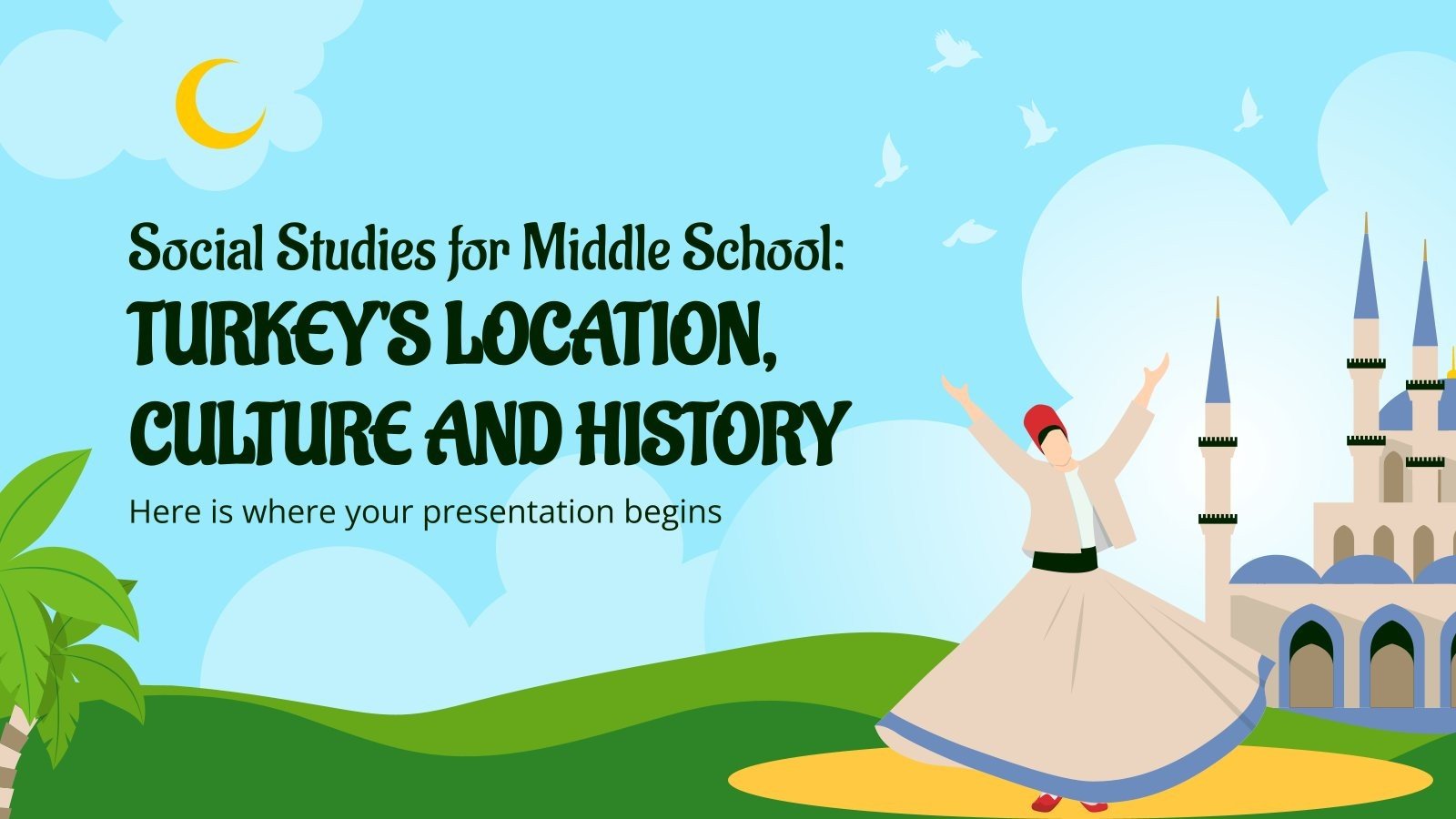 Social Studies for Middle School:
TURKEY'S LOCATION, CULTURE AND HISTORY

Here is where your presentation begins